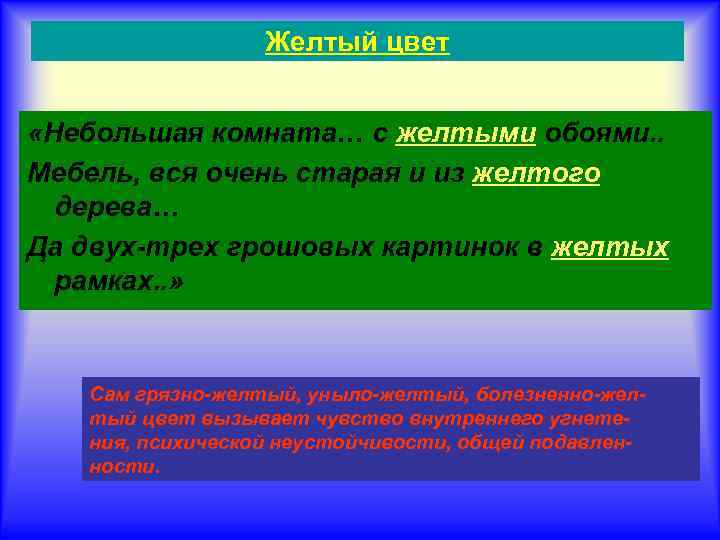 Желтый цвет

«Небольшая комната… с желтыми обоями..

Мебель, вся очень старая и из желтого дерева…

Да двух-трех грошовых картинок в желтых рамках..»

Сам грязно-желтый, уныло-желтый, болезненно-желтый цвет вызывает чувство внутреннего угнетения, психической неустойчивости, общей подавленности.